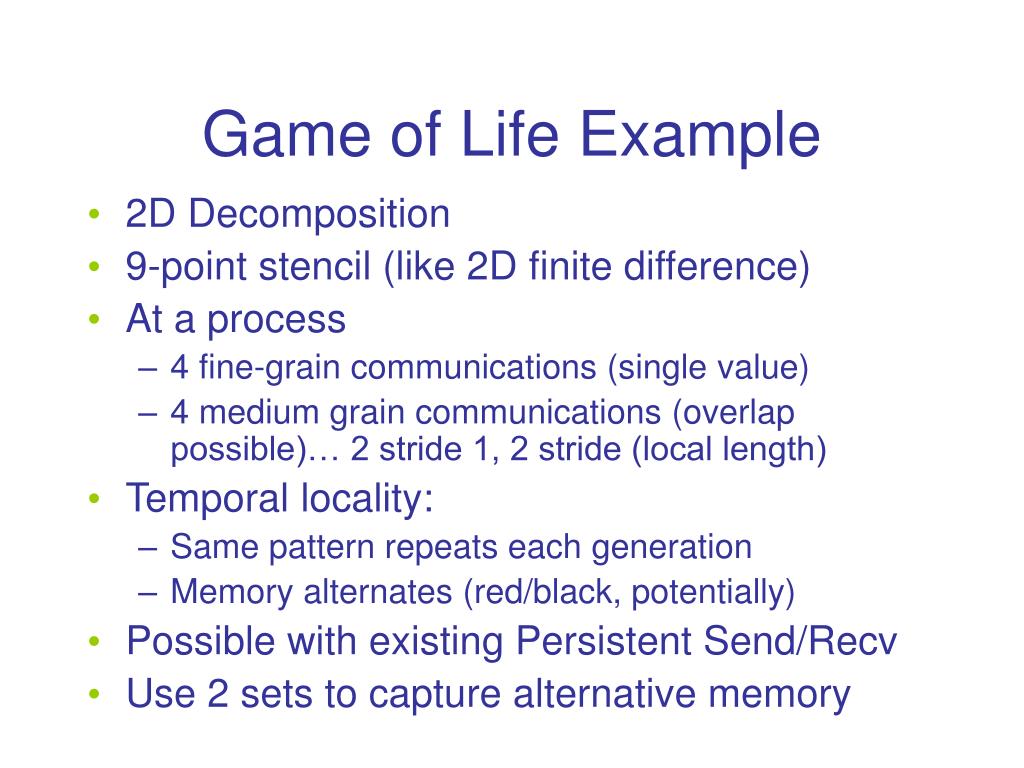 Game of Life Example

• 2D Decomposition
• 9-point stencil (like 2D finite difference)
• At a process
– 4 fine-grain communications (single value)
– 4 medium grain communications (overlap possible)… 2 stride 1, 2 stride (local length)
• Temporal locality:
– Same pattern repeats each generation
– Memory alternates (red/black, potentially)
• Possible with existing Persistent Send/Recv
• Use 2 sets to capture alternative memory